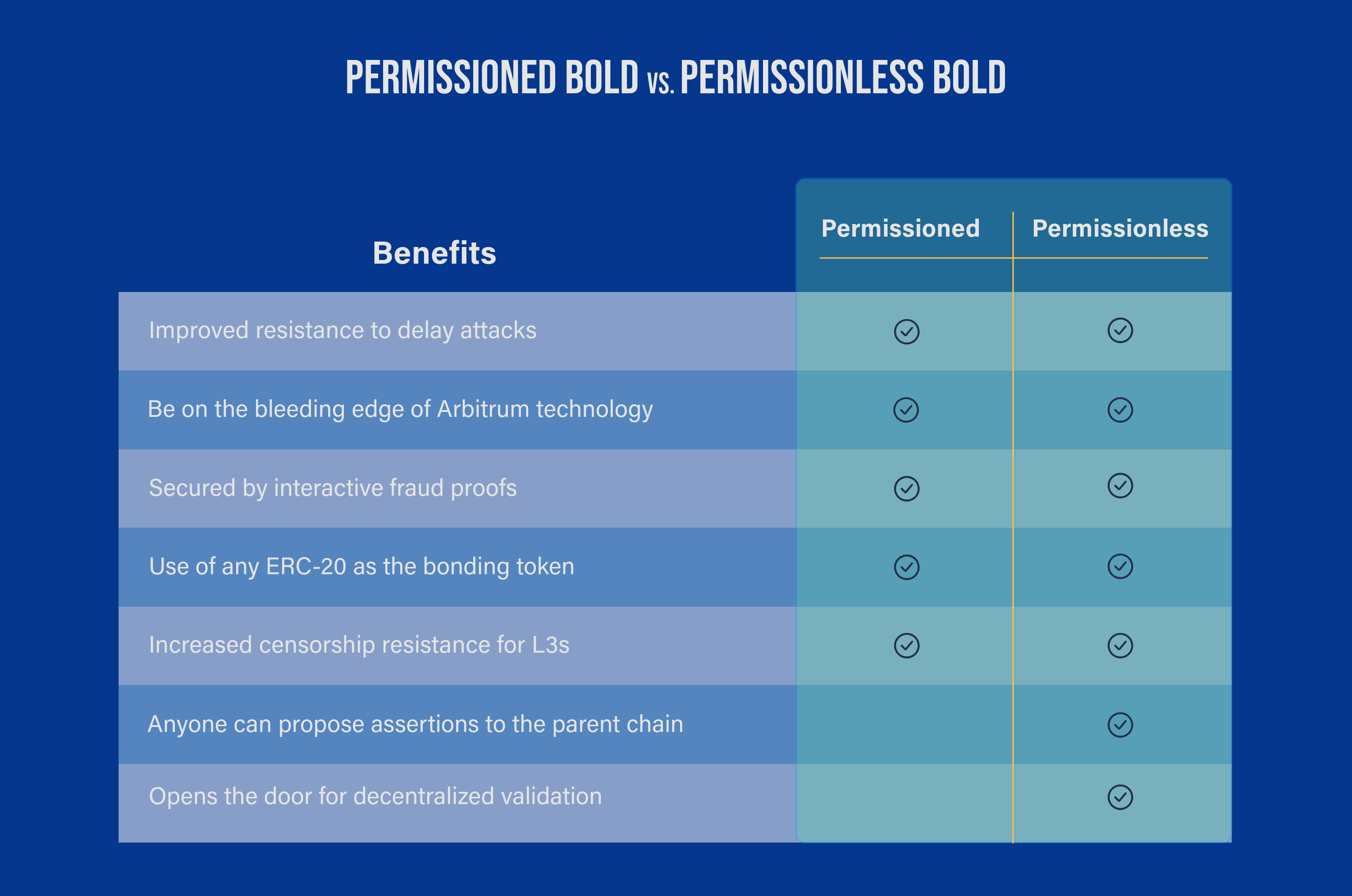 PERMISSIONED BOLD VS. PERMISSIONLESS BOLD

| Benefits | Permissioned | Permissionless |
|---|---|---|
| Improved resistance to delay attacks | ✓ | ✓ |
| Be on the bleeding edge of Arbitrum technology | ✓ | ✓ |
| Secured by interactive fraud proofs | ✓ | ✓ |
| Use of any ERC-20 as the bonding token | ✓ | ✓ |
| Increased censorship resistance for L3s | ✓ | ✓ |
| Anyone can propose assertions to the parent chain | | ✓ |
| Opens the door for decentralized validation | | ✓ |